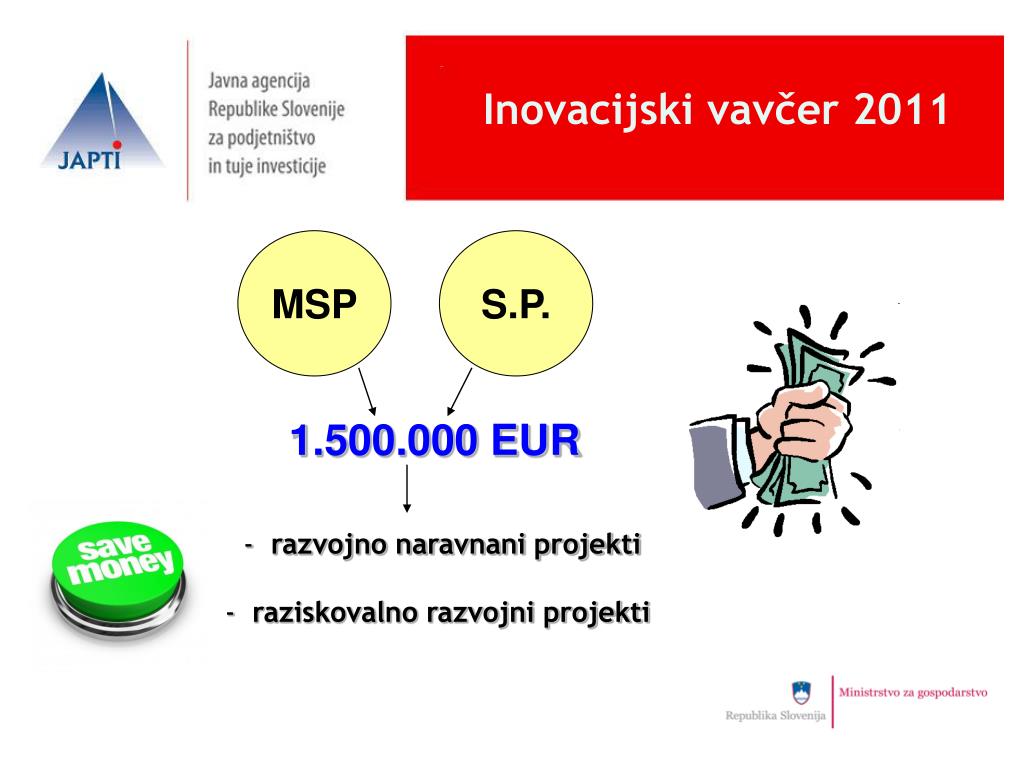 JAPTI

Javna agencija Republike Slovenije za podjetništvo in tuje investicije

Inovacijski vavčer 2011

MSP

S.P.

1.500.000 EUR

save money

- razvojno naravnani projekti

- raziskovalno razvojni projekti

Republika Slovenija

Ministrstvo za gospodarstvo